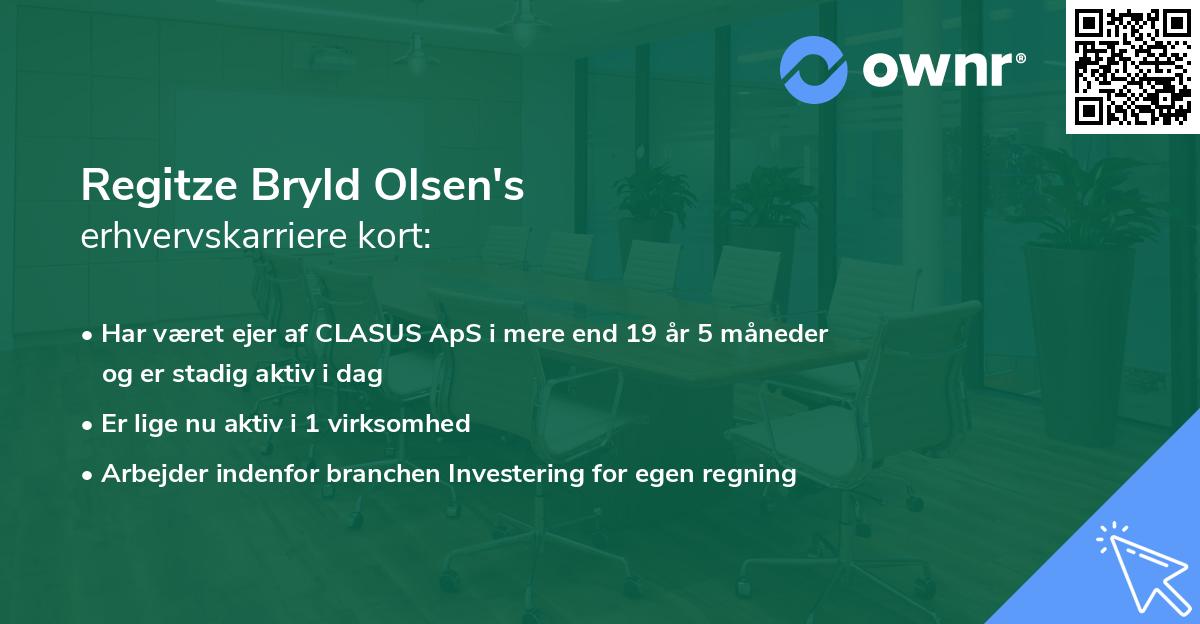 ownr®

Regitze Bryld Olsen's
erhvervskarriere kort:

• Har været ejer af CLASUS ApS i mere end 19 år 5 måneder og er stadig aktiv i dag

• Er lige nu aktiv i 1 virksomhed

• Arbejder indenfor branchen Investering for egen regning